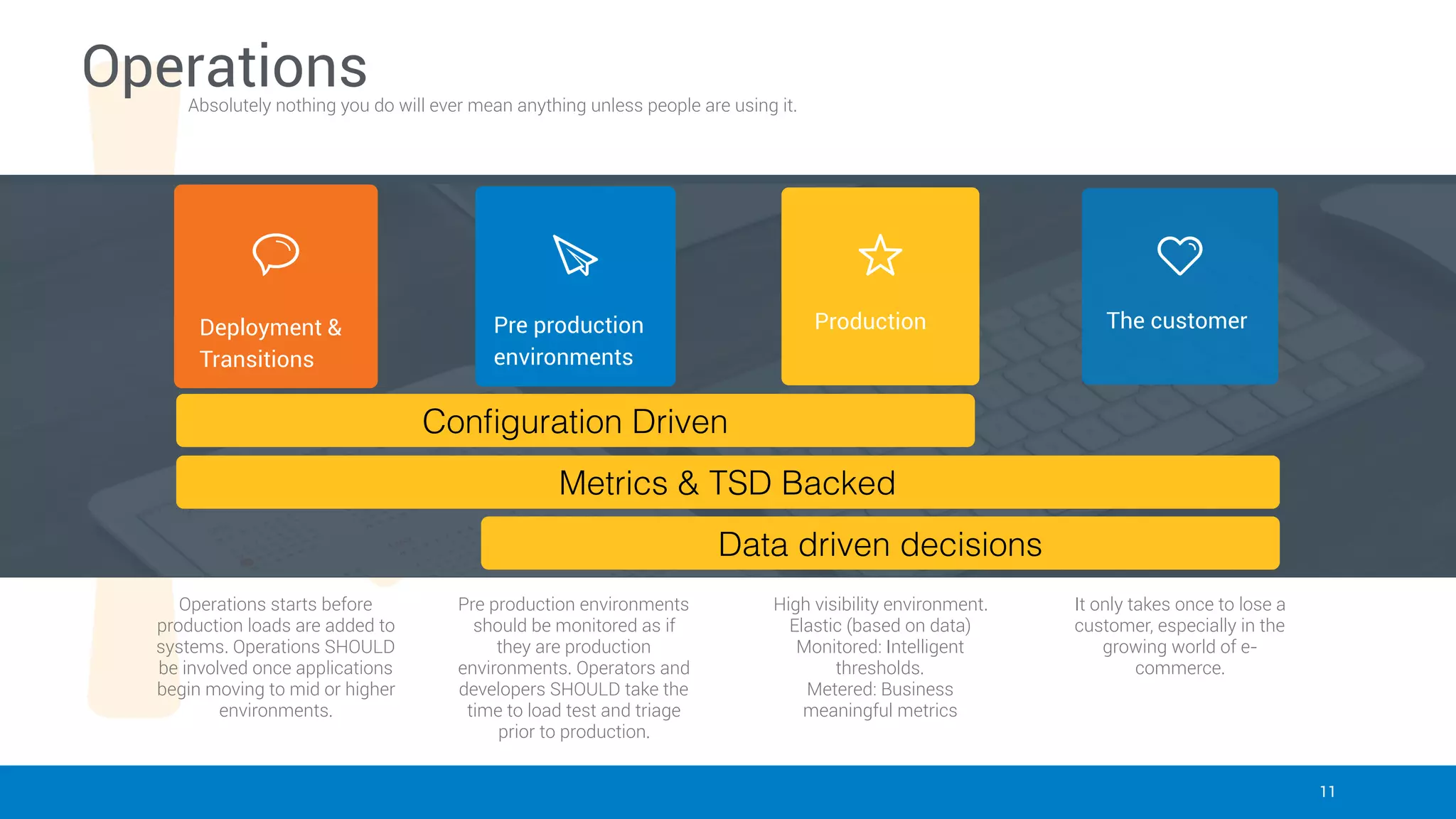 Operations
Absolutely nothing you do will ever mean anything unless people are using it.

Deployment & Transitions

Pre production environments

Production

The customer

Configuration Driven

Metrics & TSD Backed

Data driven decisions

Operations starts before production loads are added to systems. Operations SHOULD be involved once applications begin moving to mid or higher environments.

Pre production environments should be monitored as if they are production environments. Operators and developers SHOULD take the time to load test and triage prior to production.

High visibility environment.
Elastic (based on data)
Monitored: Intelligent thresholds.
Metered: Business meaningful metrics

It only takes once to lose a customer, especially in the growing world of e-commerce.

11